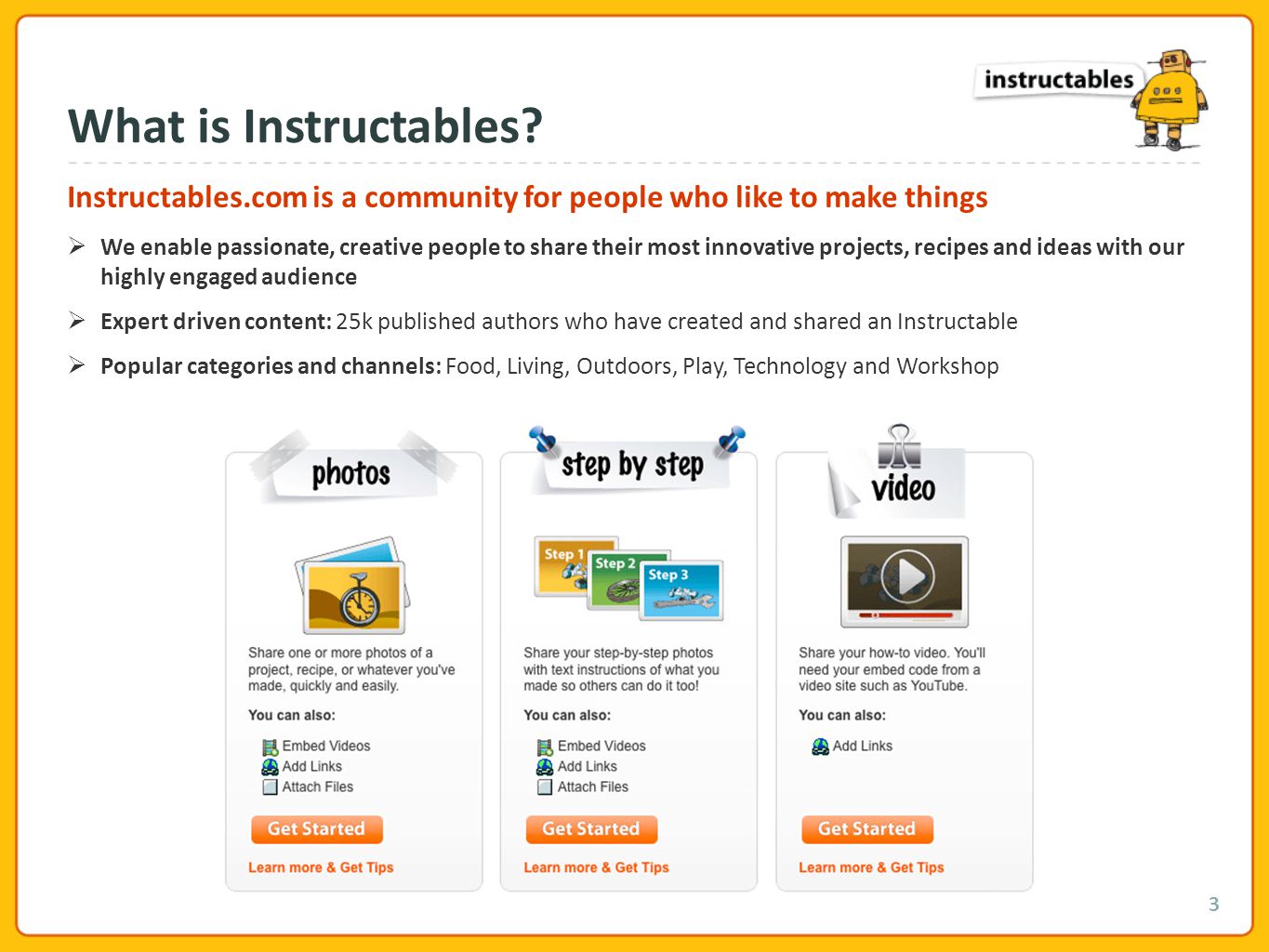 instructables

What is Instructables?

Instructables.com is a community for people who like to make things

➢ We enable passionate, creative people to share their most innovative projects, recipes and ideas with our highly engaged audience

➢ Expert driven content: 25k published authors who have created and shared an Instructable

➢ Popular categories and channels: Food, Living, Outdoors, Play, Technology and Workshop

photos

Share one or more photos of a project, recipe, or whatever you've made, quickly and easily.

You can also:

Embed Videos
Add Links
Attach Files

Get Started

Learn more & Get Tips

step by step

Step 1 Step 2 Step 3

Share your step-by-step photos with text instructions of what you made so others can do it too!

You can also:

Embed Videos
Add Links
Attach Files

Get Started

Learn more & Get Tips

video

Share your how-to video. You'll need your embed code from a video site such as YouTube.

You can also:

Add Links

Get Started

Learn more & Get Tips

3